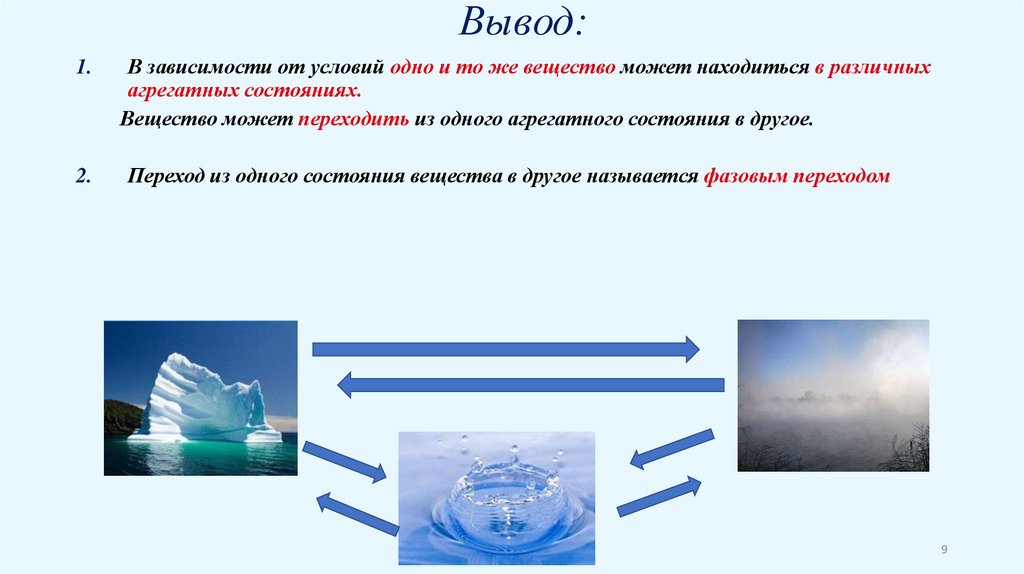 Вывод:

1. В зависимости от условий одно и то же вещество может находиться в различных агрегатных состояниях.

Вещество может переходить из одного агрегатного состояния в другое.

2. Переход из одного состояния вещества в другое называется фазовым переходом

9